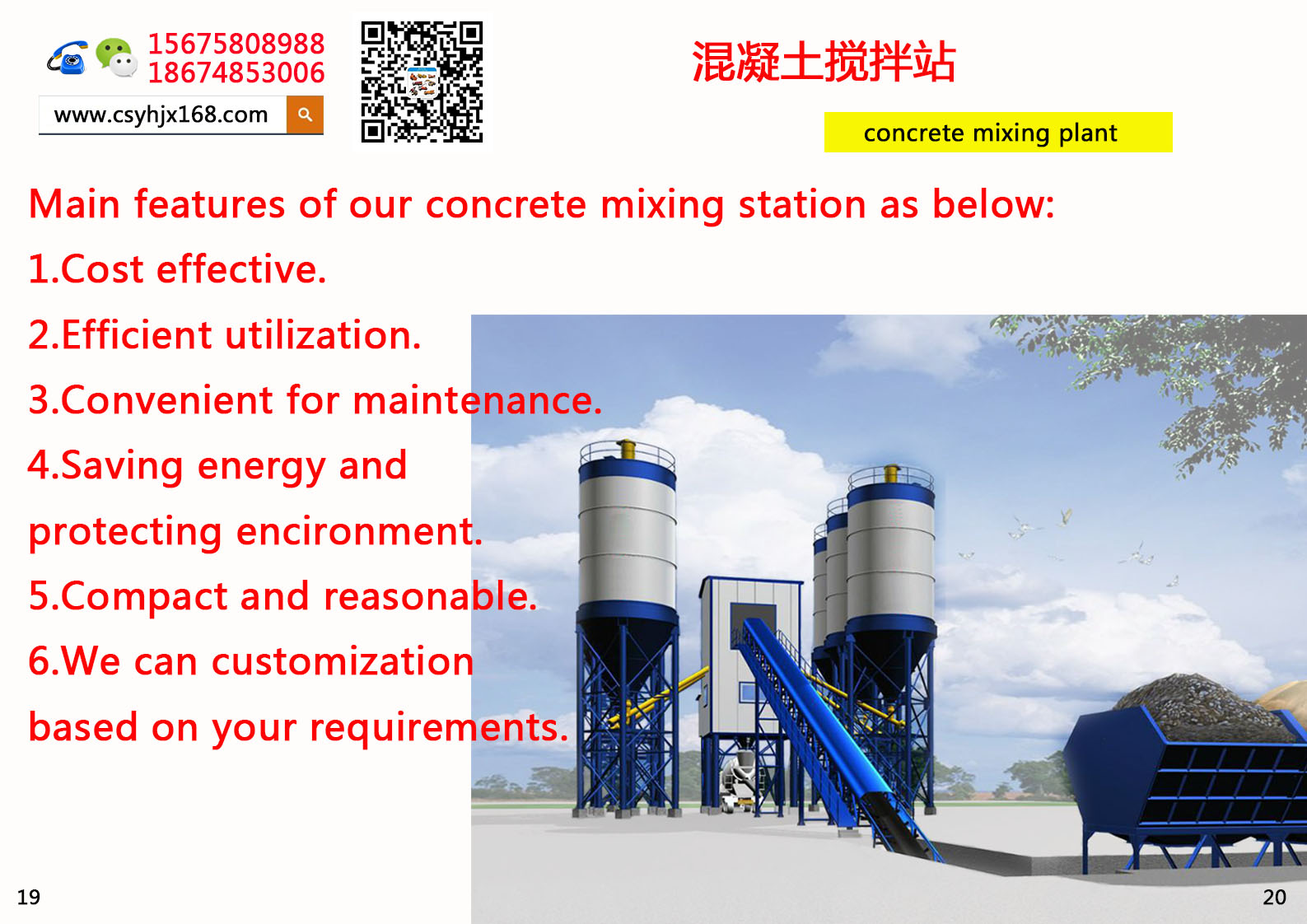 15675808988
18674853006

www.csyhjx168.com

混凝土搅拌站

concrete mixing plant

Main features of our concrete mixing station as below:

1.Cost effective.

2.Efficient utilization.

3.Convenient for maintenance.

4.Saving energy and protecting encironment.

5.Compact and reasonable.

6.We can customization based on your requirements.

19

20